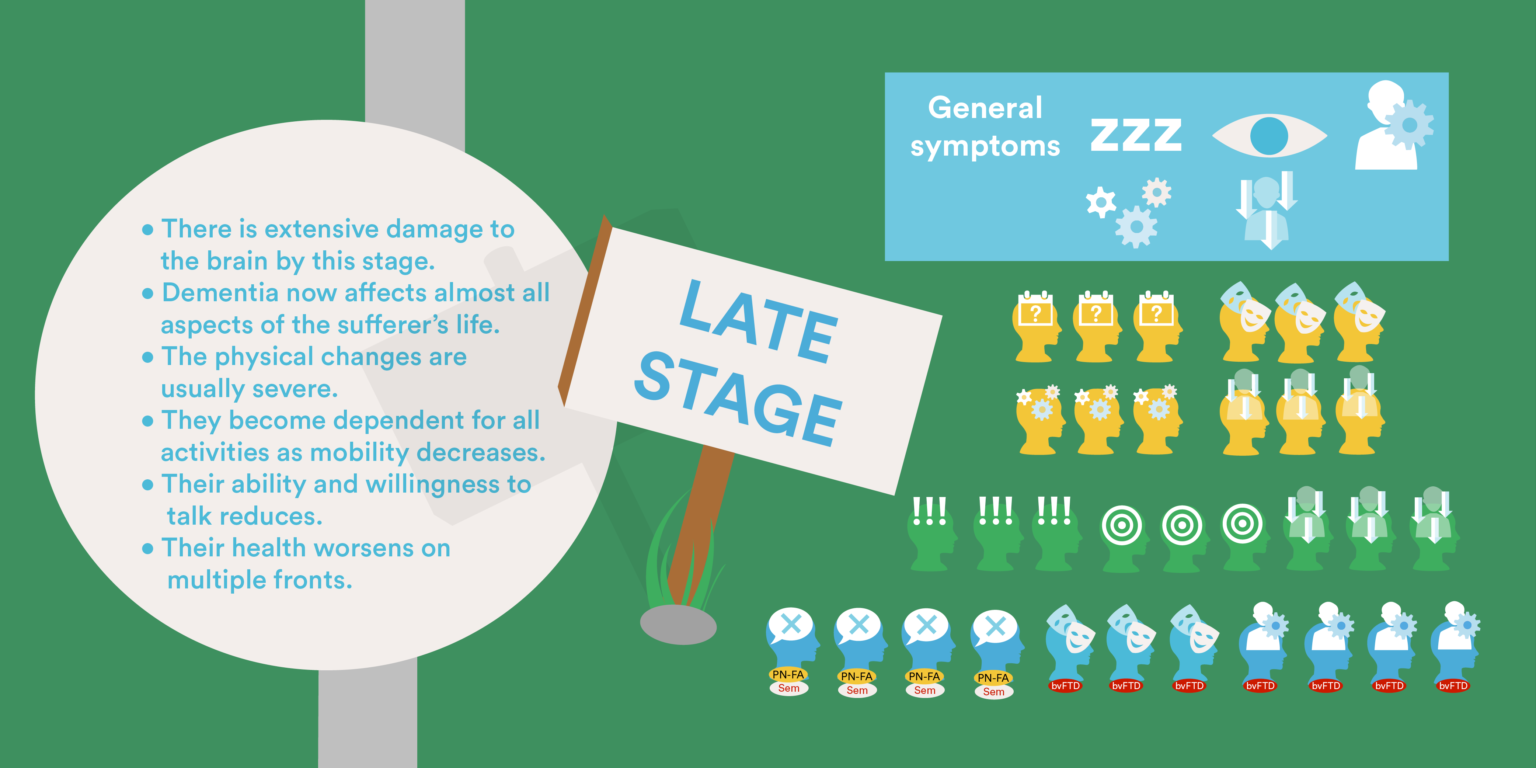 • There is extensive damage to the brain by this stage.
• Dementia now affects almost all aspects of the sufferer's life.
• The physical changes are usually severe.
• They become dependent for all activities as mobility decreases.
• Their ability and willingness to talk reduces.
• Their health worsens on multiple fronts.

LATE STAGE

General symptoms

ZZZ

?
?
?

!!!
!!!
!!!

PN-FA
Sem
PN-FA
Sem
PN-FA
Sem
PN-FA
Sem
bvFTD
bvFTD
bvFTD
bvFTD
bvFTD
bvFTD
bvFTD